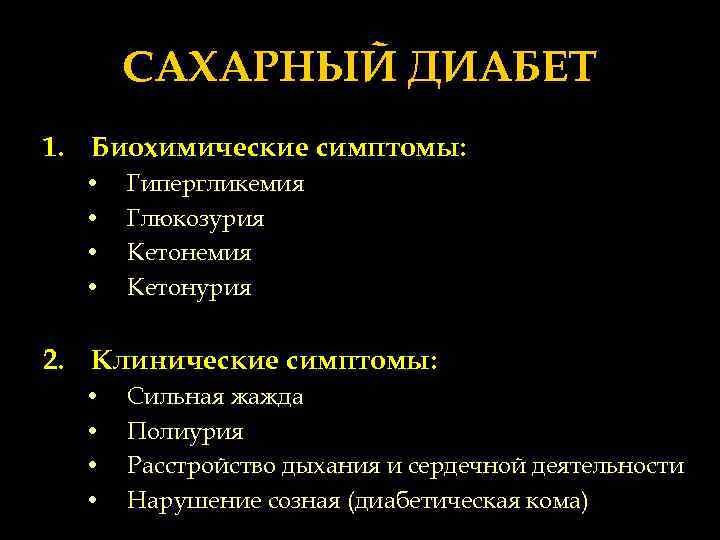 САХАРНЫЙ ДИАБЕТ

1. Биохимические симптомы:
• Гипергликемия
• Глюкозурия
• Кетонемия
• Кетонурия

2. Клинические симптомы:
• Сильная жажда
• Полиурия
• Расстройство дыхания и сердечной деятельности
• Нарушение созная (диабетическая кома)